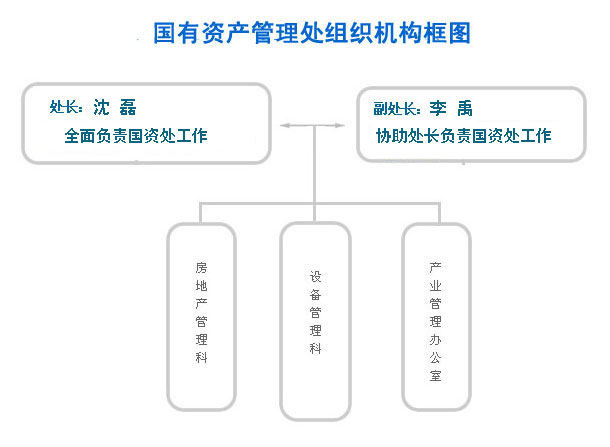 国有资产管理处组织机构框图

处长：沈 磊
全面负责国资处工作

副处长：李 禹
协助处长负责国资处工作

房地产管理科

设备管理科

产业管理办公室